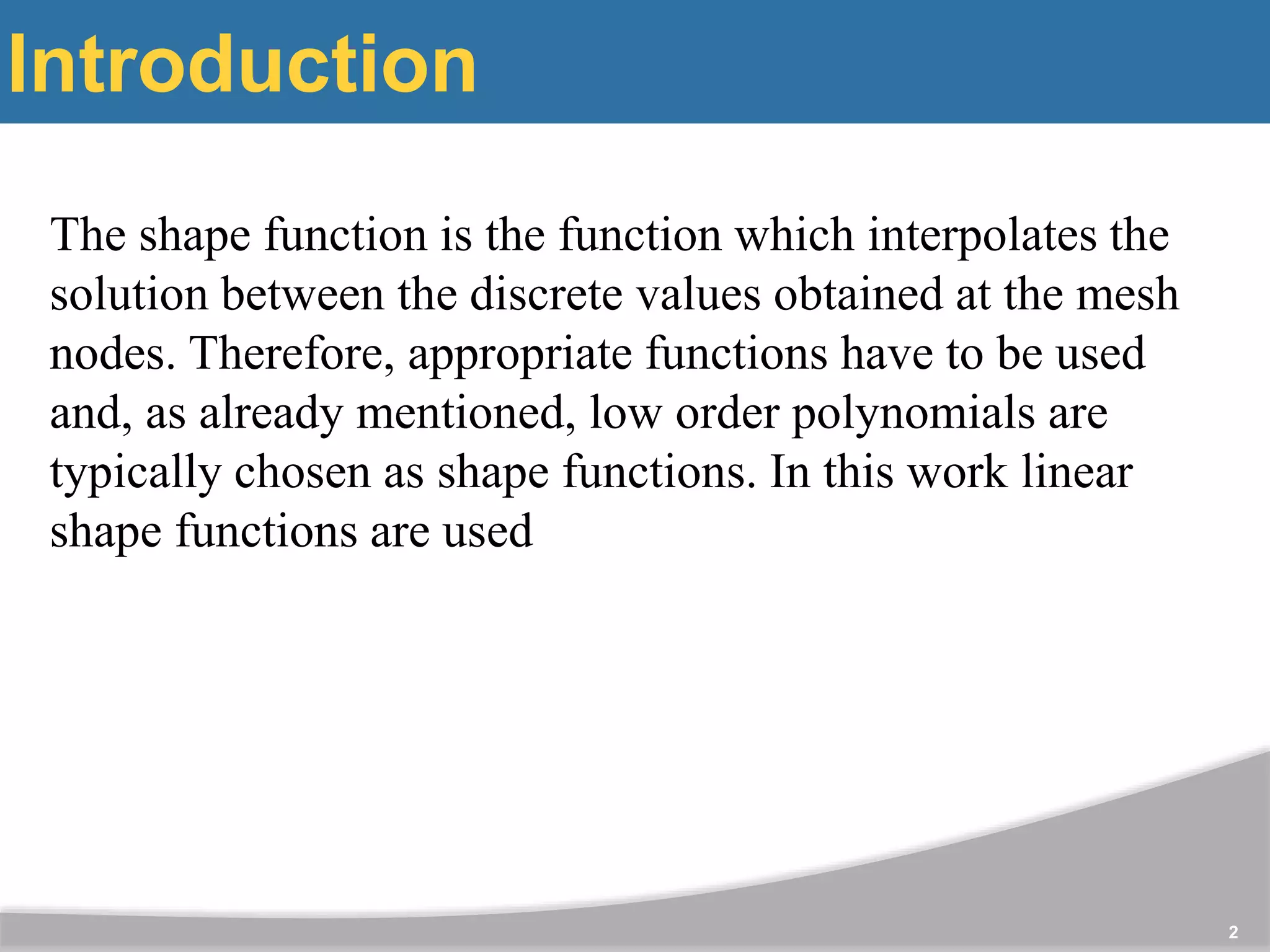 Introduction

The shape function is the function which interpolates the solution between the discrete values obtained at the mesh nodes. Therefore, appropriate functions have to be used and, as already mentioned, low order polynomials are typically chosen as shape functions. In this work linear shape functions are used

2